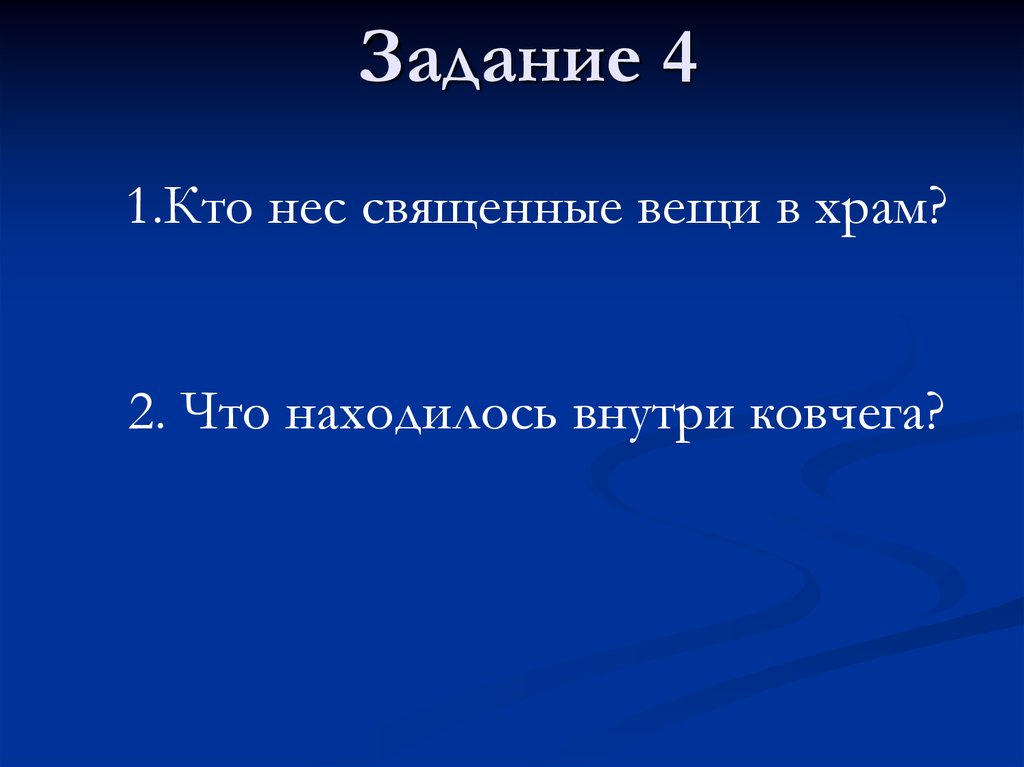 Задание 4

1.Кто нес священные вещи в храм?

2. Что находилось внутри ковчега?